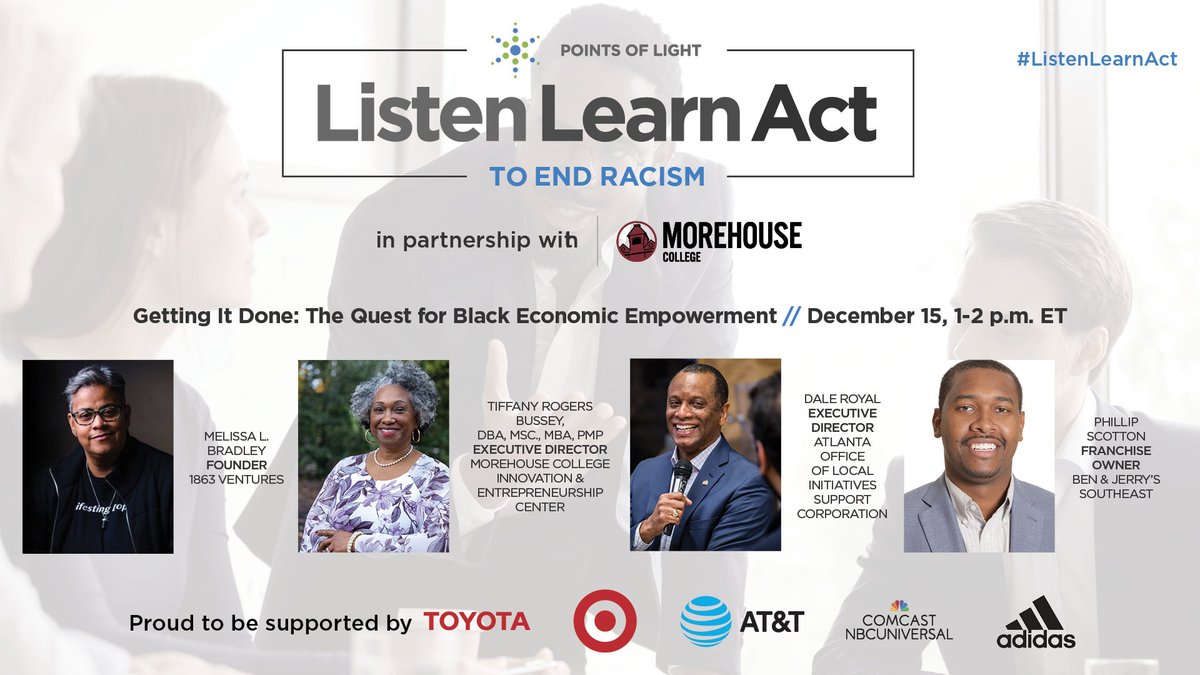 POINTS OF LIGHT

Listen Learn Act

TO END RACISM

#ListenLearnAct

in partnership with MOREHOUSE COLLEGE

Getting It Done: The Quest for Black Economic Empowerment // December 15, 1-2 p.m. ET

MELISSA L. BRADLEY FOUNDER 1863 VENTURES

TIFFANY ROGERS BUSSEY, DBA, MSC., MBA, PMP EXECUTIVE DIRECTOR MOREHOUSE COLLEGE INNOVATION & ENTREPRENEURSHIP CENTER

DALE ROYAL EXECUTIVE DIRECTOR ATLANTA OFFICE OF LOCAL INITIATIVES SUPPORT CORPORATION

PHILLIP SCOTTON FRANCHISE OWNER BEN & JERRY'S SOUTHEAST

Proud to be supported by TOYOTA AT&T COMCAST NBCUNIVERSAL adidas